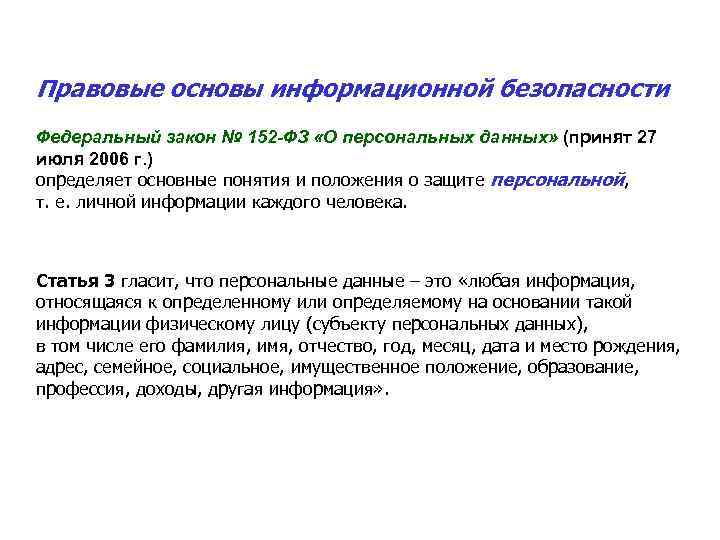 Правовые основы информационной безопасности

Федеральный закон № 152-ФЗ «О персональных данных» (принят 27 июля 2006 г.)
определяет основные понятия и положения о защите персональной,
т. е. личной информации каждого человека.

Статья 3 гласит, что персональные данные – это «любая информация, относящаяся к определенному или определяемому на основании такой информации физическому лицу (субъекту персональных данных),
в том числе его фамилия, имя, отчество, год, месяц, дата и место рождения, адрес, семейное, социальное, имущественное положение, образование, профессия, доходы, другая информация».